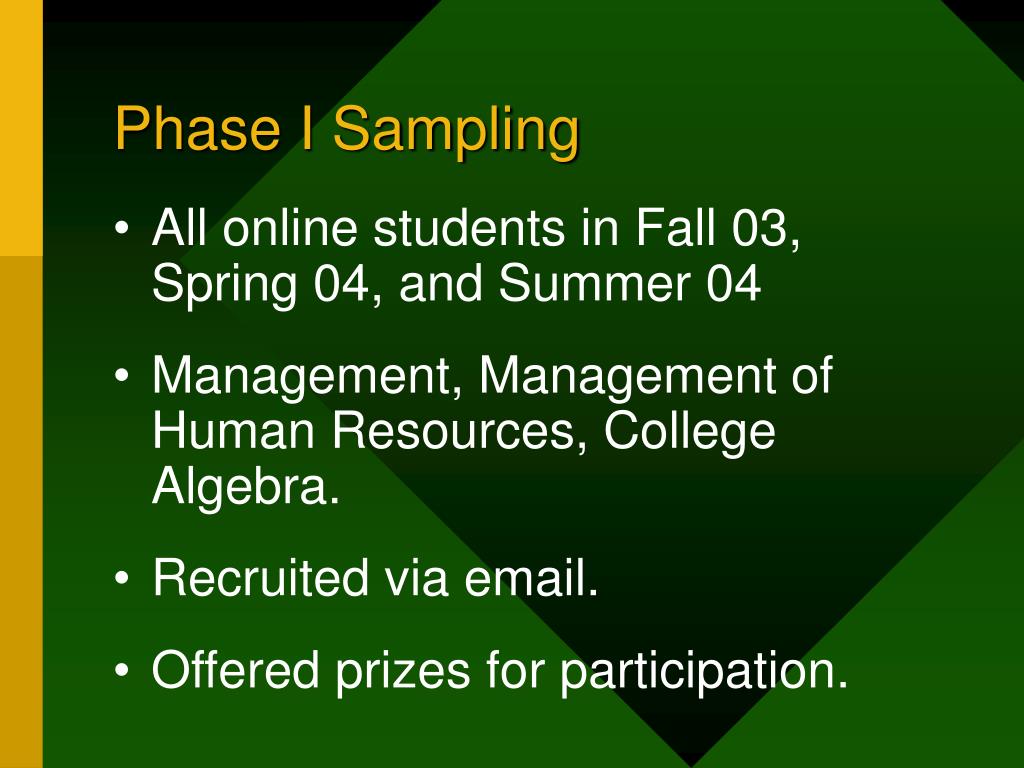 Phase I Sampling

• All online students in Fall 03, Spring 04, and Summer 04

• Management, Management of Human Resources, College Algebra.

• Recruited via email.

• Offered prizes for participation.